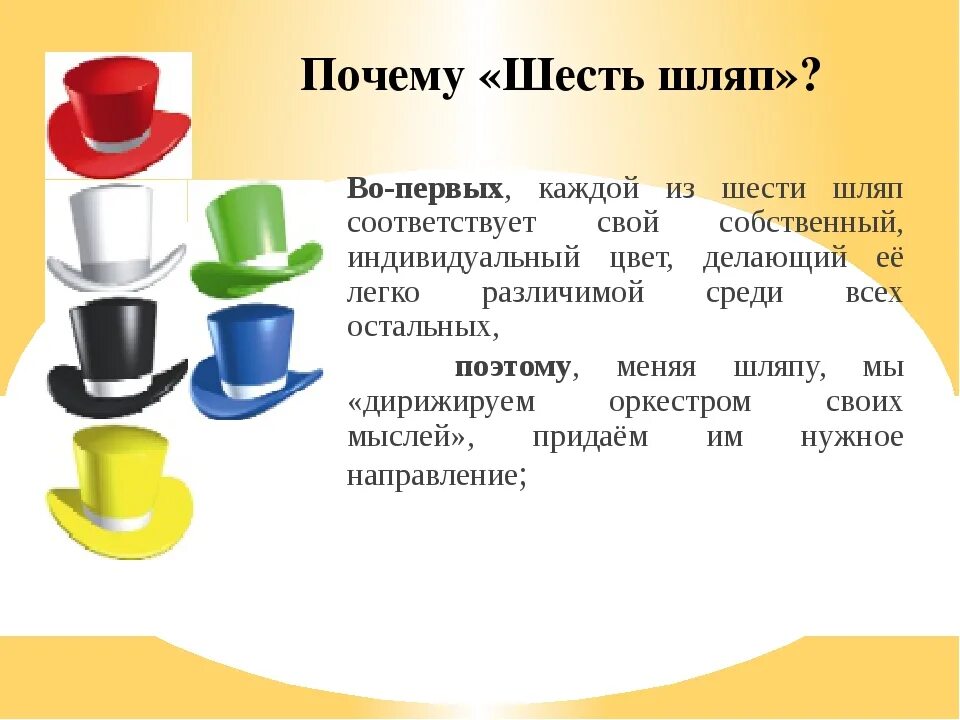 Почему «Шесть шляп»?

Во-первых, каждой из шести шляп соответствует свой собственный, индивидуальный цвет, делающий её легко различимой среди всех остальных,

поэтому, меняя шляпу, мы «дирижируем оркестром своих мыслей», придаём им нужное направление;